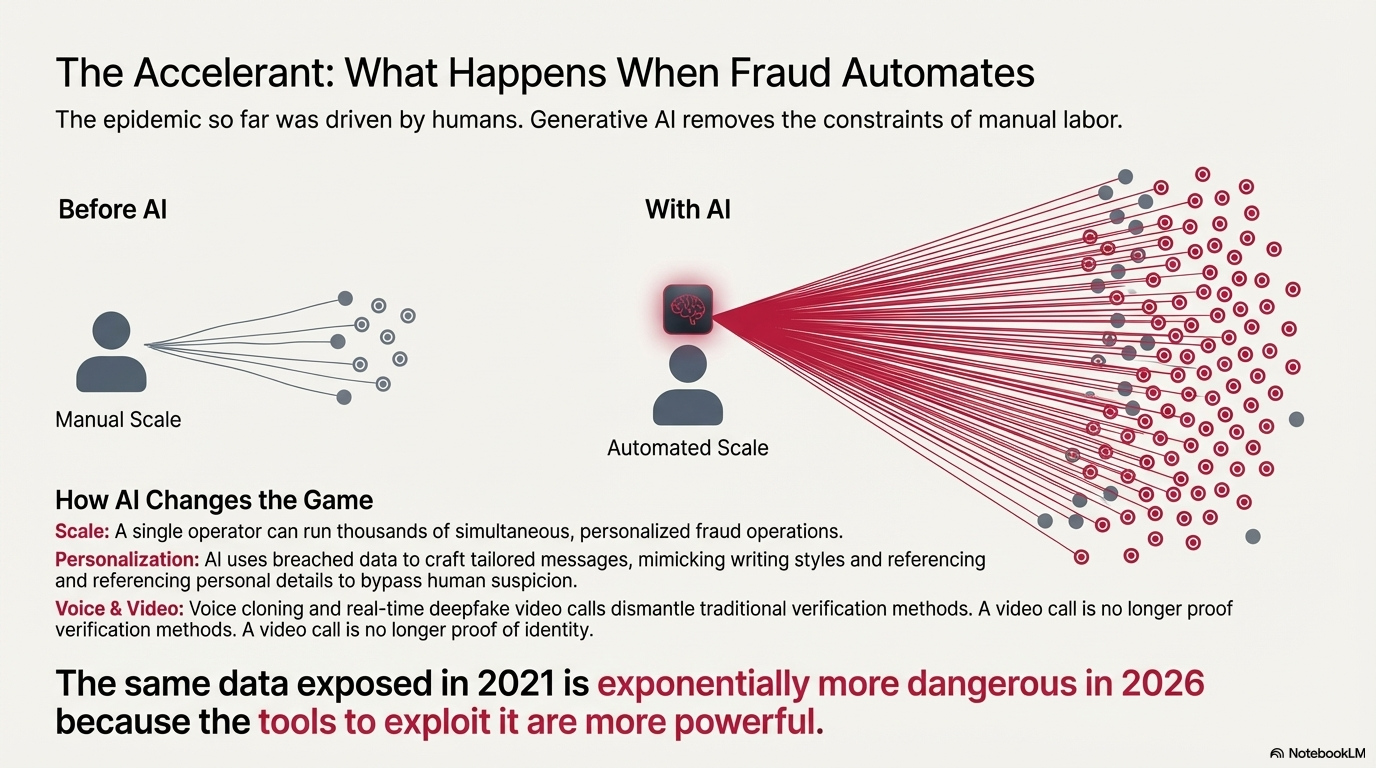 The Accelerant: What Happens When Fraud Automates

The epidemic so far was driven by humans. Generative AI removes the constraints of manual labor.

Before AI

Manual Scale

With AI

Automated Scale

How AI Changes the Game

Scale: A single operator can run thousands of simultaneous, personalized fraud operations.

Personalization: AI uses breached data to craft tailored messages, mimicking writing styles and referencing and referencing personal details to bypass human suspicion.

Voice & Video: Voice cloning and real-time deepfake video calls dismantle traditional verification methods. A video call is no longer proof verification methods. A video call is no longer proof of identity.

The same data exposed in 2021 is exponentially more dangerous in 2026 because the tools to exploit it are more powerful.

NotebookLM